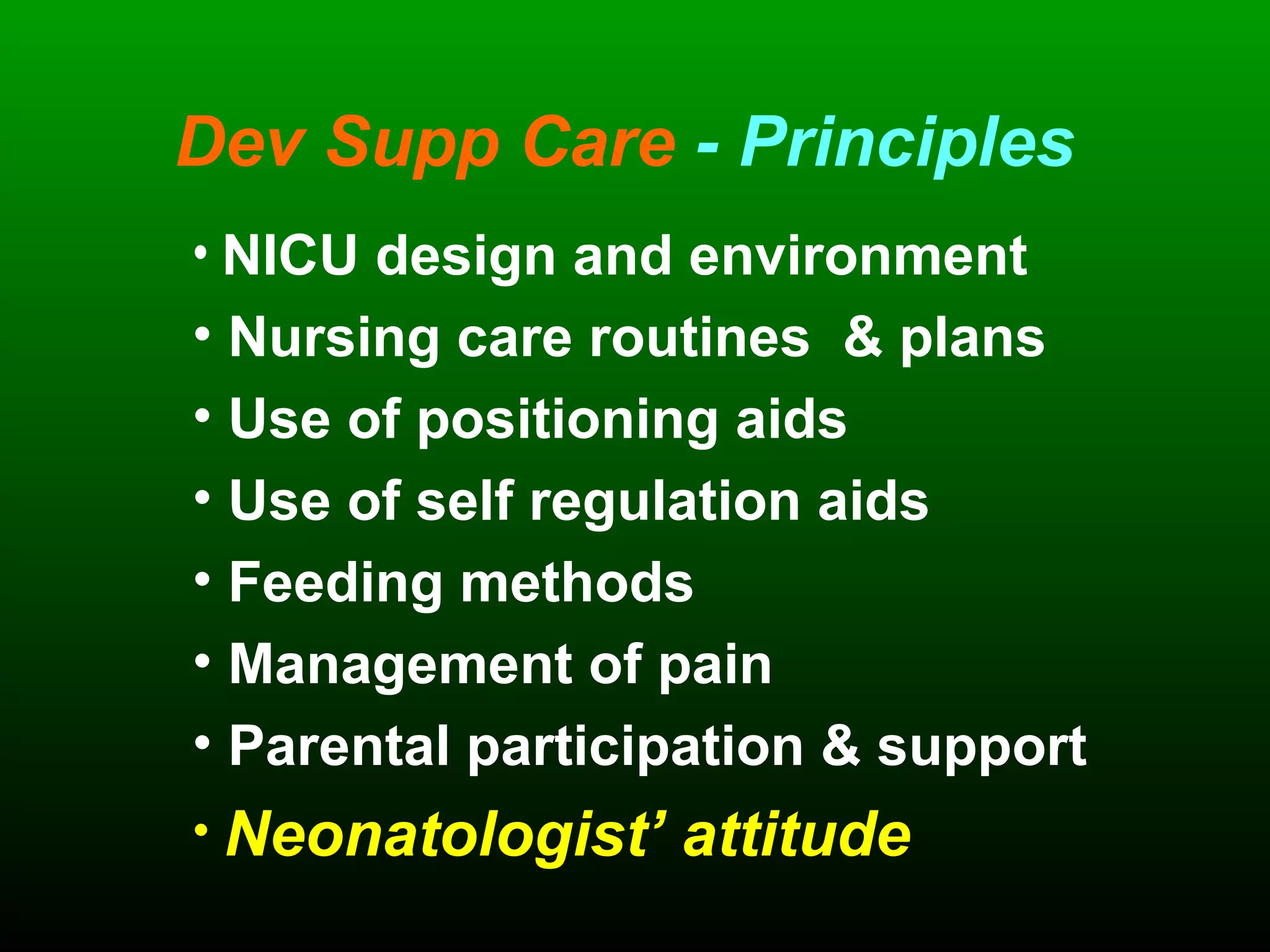 Dev Supp Care - Principles

• NICU design and environment
• Nursing care routines & plans
• Use of positioning aids
• Use of self regulation aids
• Feeding methods
• Management of pain
• Parental participation & support
• Neonatologist’ attitude